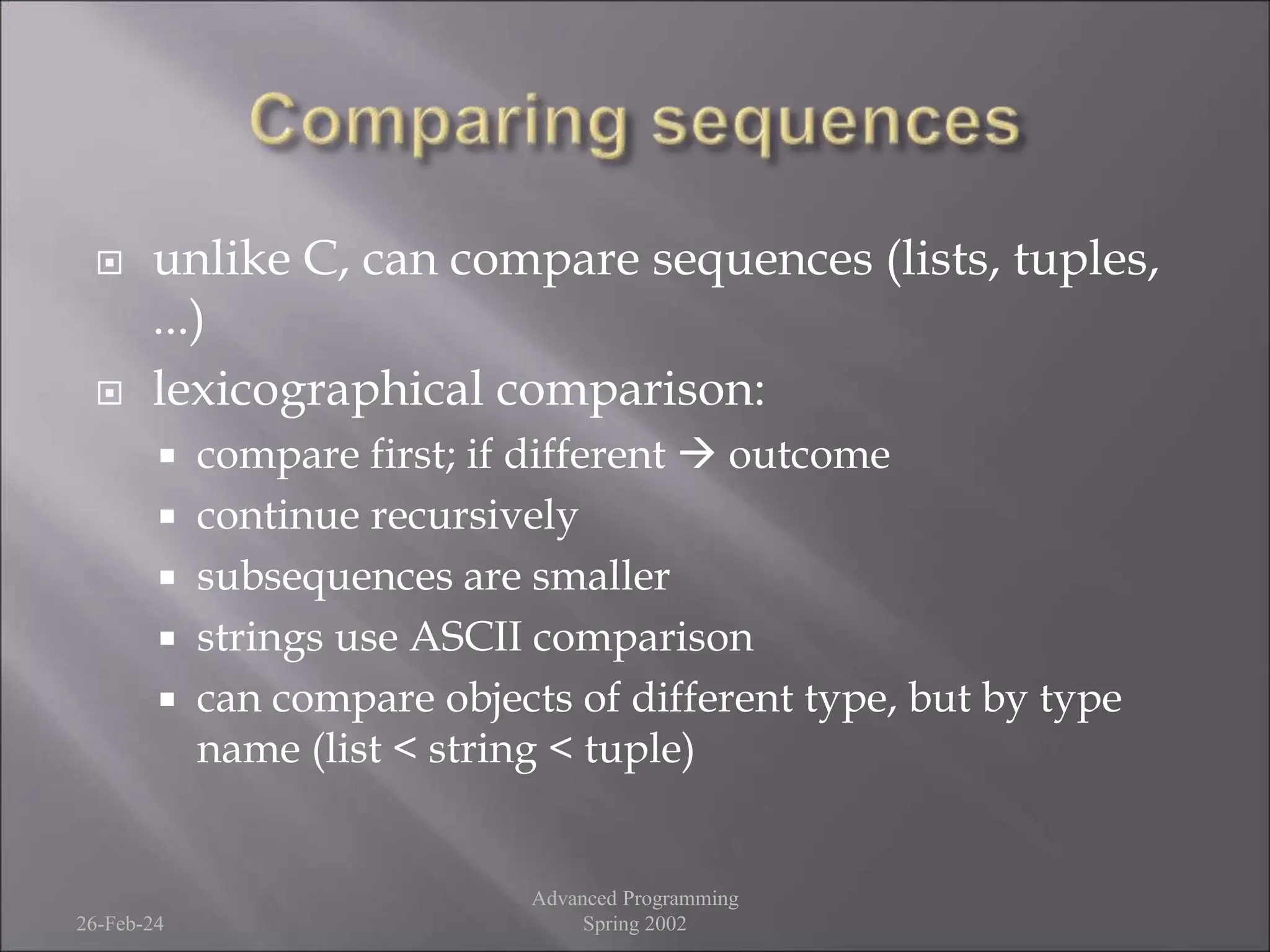 Comparing sequences

unlike C, can compare sequences (lists, tuples, ...)

lexicographical comparison:

compare first; if different → outcome

continue recursively

subsequences are smaller

strings use ASCII comparison

can compare objects of different type, but by type name (list < string < tuple)

26-Feb-24

Advanced Programming
Spring 2002